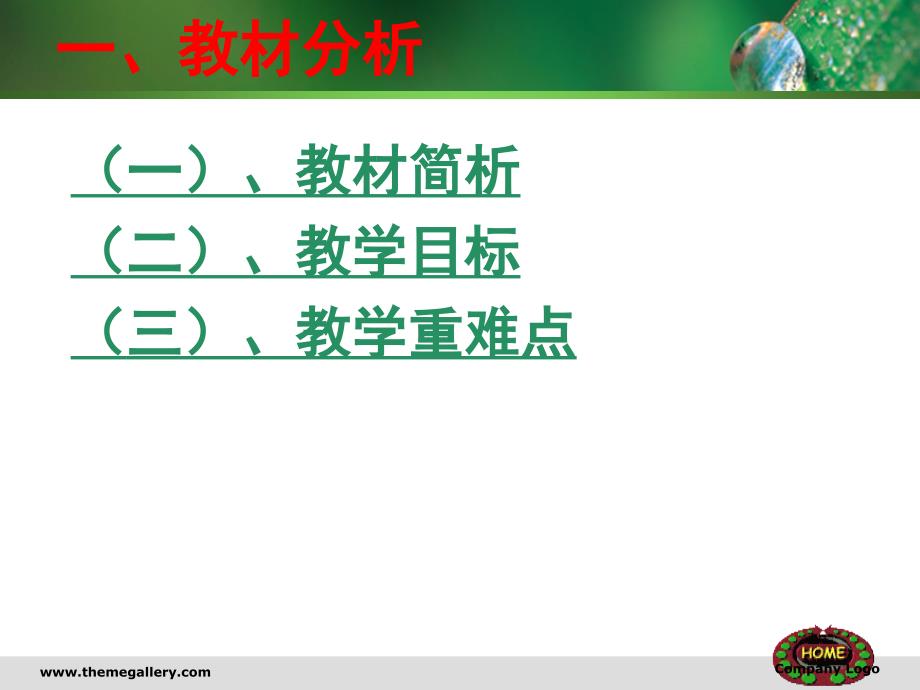 一、教材分析

（一）、教材简析

（二）、教学目标

（三）、教学重难点

www.themegallery.com

HOME

Company Logo